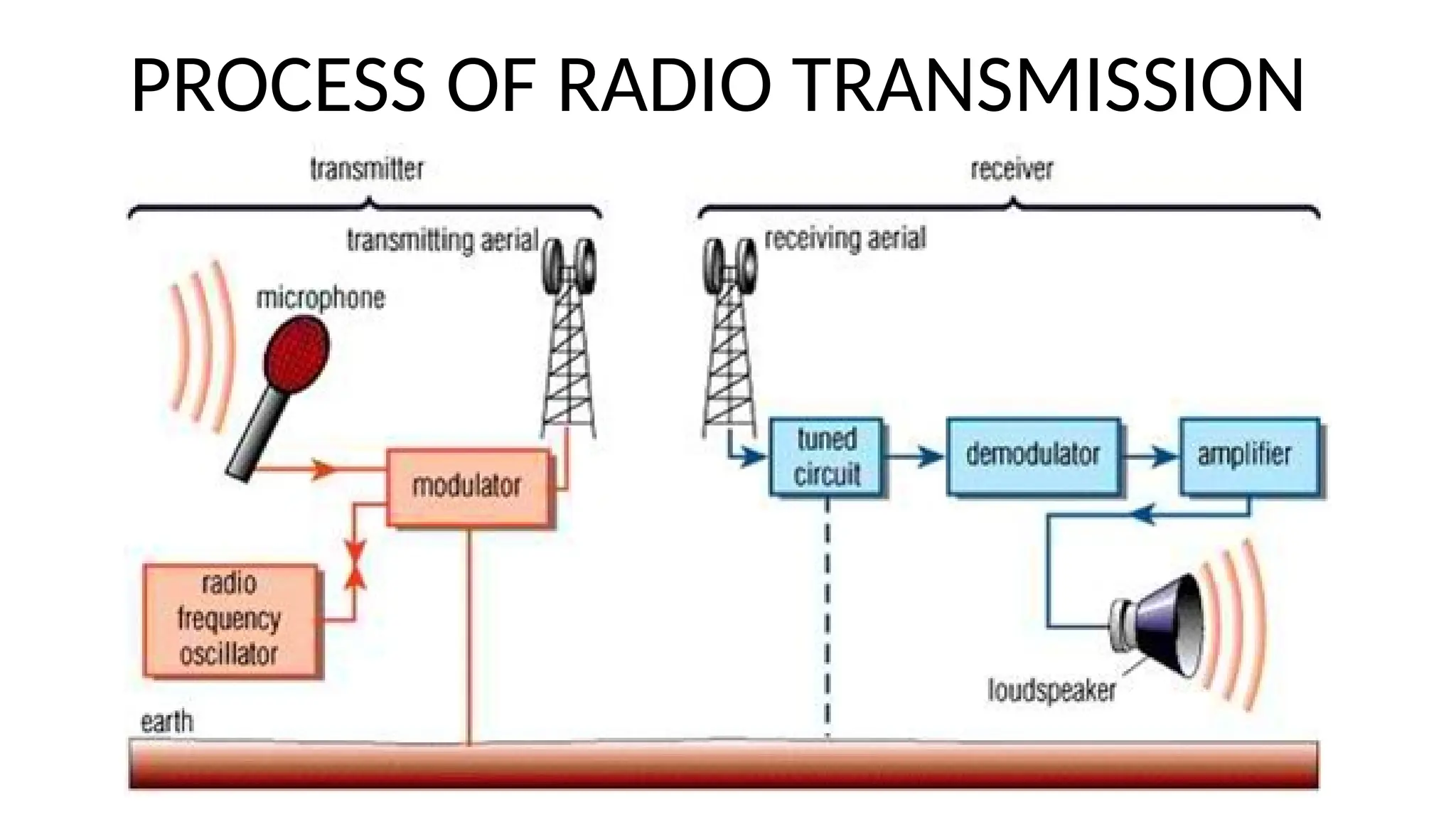 PROCESS OF RADIO TRANSMISSION

transmitter

receiver

transmitting aerial

receiving aerial

microphone

modulator

radio frequency oscillator

tuned circuit

demodulator

amplifier

loudspeaker

earth